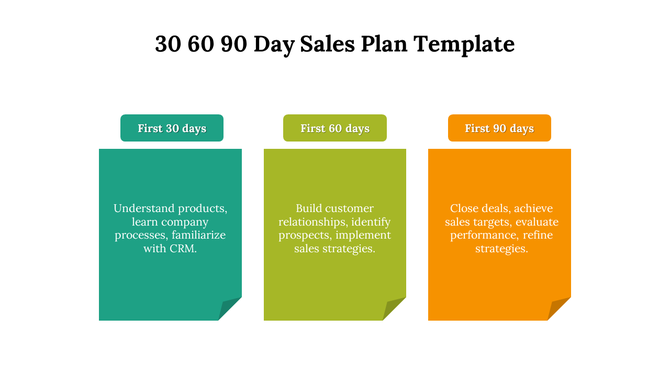 30 60 90 Day Sales Plan Template

First 30 days

Understand products, learn company processes, familiarize with CRM.

First 60 days

Build customer relationships, identify prospects, implement sales strategies.

First 90 days

Close deals, achieve sales targets, evaluate performance, refine strategies.